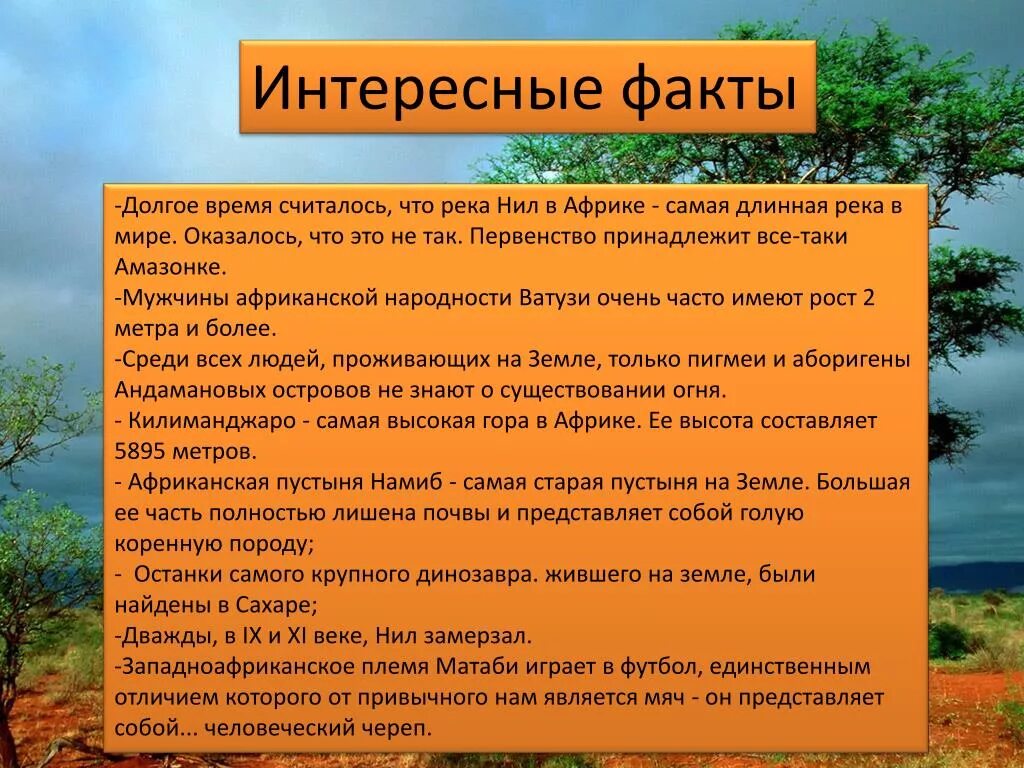 Интересные факты

-Долгое время считалось, что река Нил в Африке - самая длинная река в мире. Оказалось, что это не так. Первенство принадлежит все-таки Амазонке.
-Мужчины африканской народности Ватузи очень часто имеют рост 2 метра и более.
-Среди всех людей, проживающих на Земле, только пигмеи и аборигены Андамановых островов не знают о существовании огня.
- Килиманджаро - самая высокая гора в Африке. Ее высота составляет 5895 метров.
- Африканская пустыня Намиб - самая старая пустыня на Земле. Большая ее часть полностью лишена почвы и представляет собой голую коренную породу;
- Останки самого крупного динозавра. жившего на земле, были найдены в Сахаре;
-Дважды, в IX и XI веке, Нил замерзал.
-Западноафриканское племя Матаби играет в футбол, единственным отличием которого от привычного нам является мяч - он представляет собой... человеческий череп.